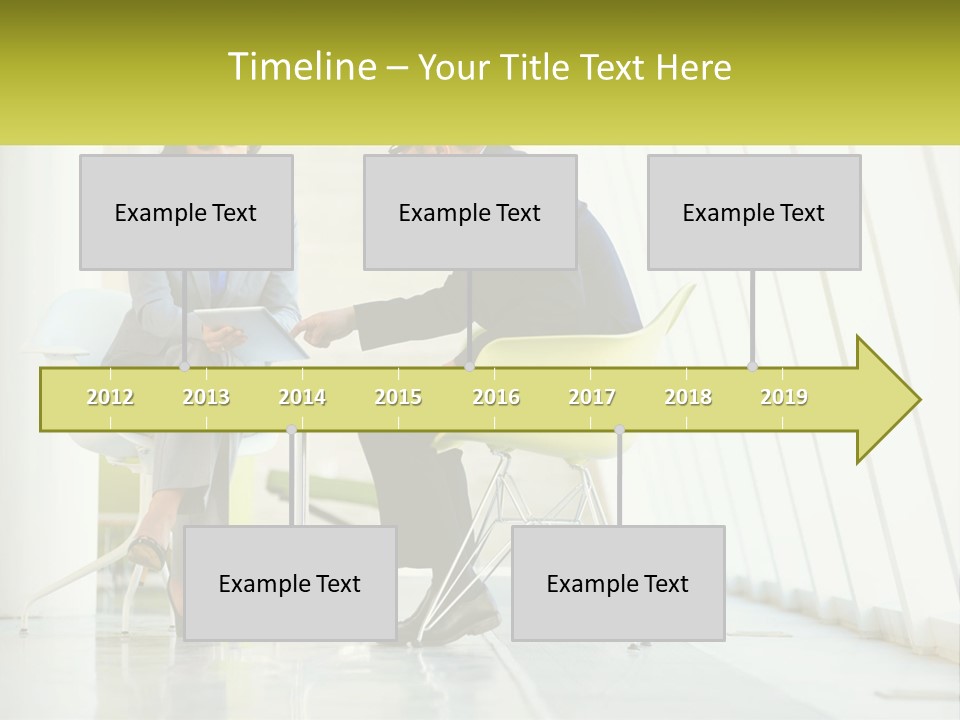 Timeline – Your Title Text Here

Example Text

Example Text

Example Text

2012 2013 2014 2015 2016 2017 2018 2019

Example Text

Example Text